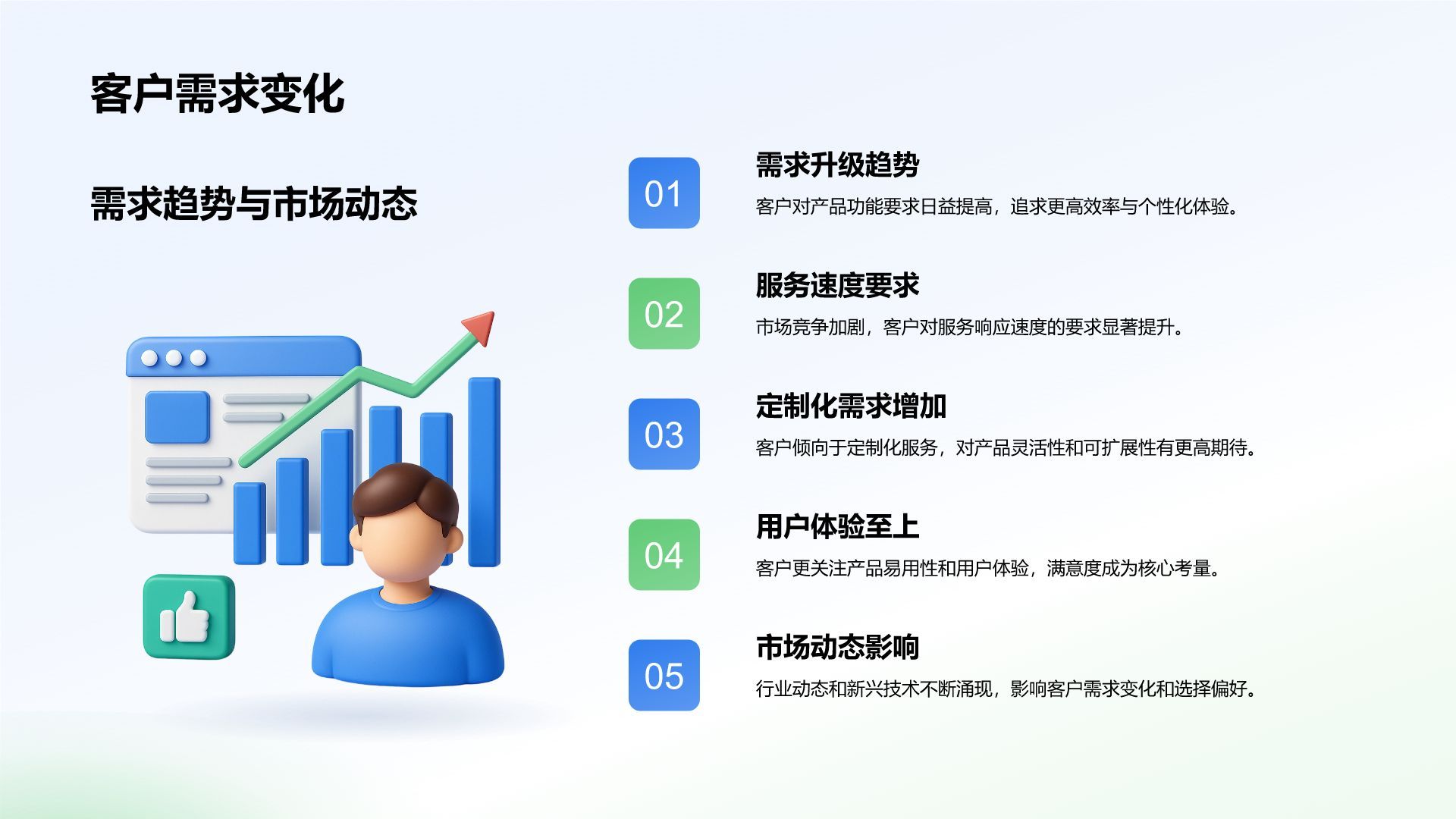 客户需求变化

需求趋势与市场动态

01

需求升级趋势

客户对产品功能要求日益提高，追求更高效率与个性化体验。

02

服务速度要求

市场竞争加剧，客户对服务响应速度的要求显著提升。

03

定制化需求增加

客户倾向于定制化服务，对产品灵活性和可扩展性有更高期待。

04

用户体验至上

客户更关注产品易用性和用户体验，满意度成为核心考量。

05

市场动态影响

行业动态和新兴技术不断涌现，影响客户需求变化和选择偏好。